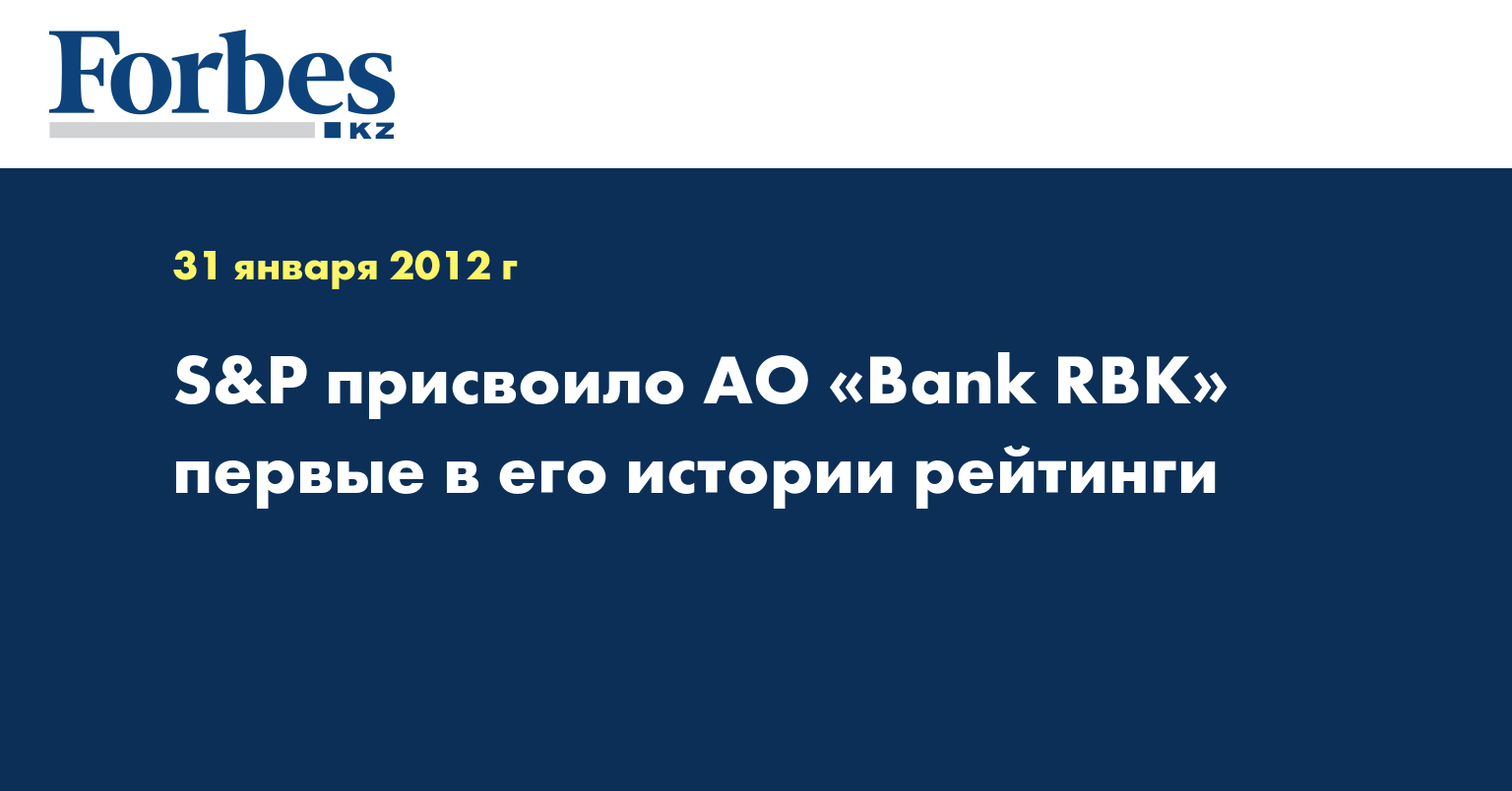 Forbes KZ

31 января 2012 г

S&P присвоило АО «Bank RBK» первые в его истории рейтинги